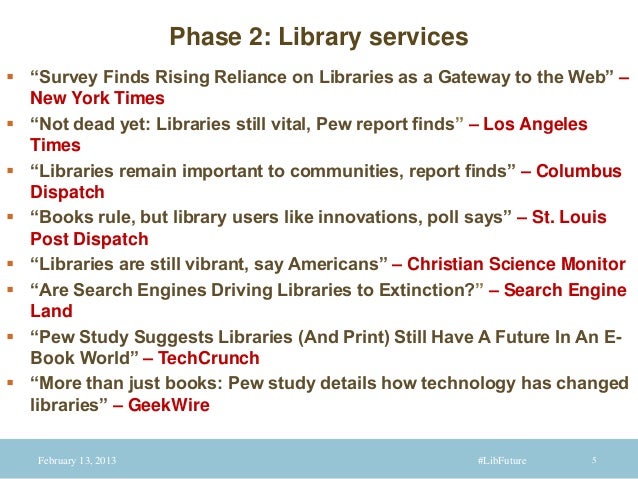 Phase 2: Library services

▪ “Survey Finds Rising Reliance on Libraries as a Gateway to the Web” – New York Times
▪ “Not dead yet: Libraries still vital, Pew report finds” – Los Angeles Times
▪ “Libraries remain important to communities, report finds” – Columbus Dispatch
▪ “Books rule, but library users like innovations, poll says” – St. Louis Post Dispatch
▪ “Libraries are still vibrant, say Americans” – Christian Science Monitor
▪ “Are Search Engines Driving Libraries to Extinction?” – Search Engine Land
▪ “Pew Study Suggests Libraries (And Print) Still Have A Future In An E-Book World” – TechCrunch
▪ “More than just books: Pew study details how technology has changed libraries” – GeekWire

February 13, 2013 #LibFuture 5